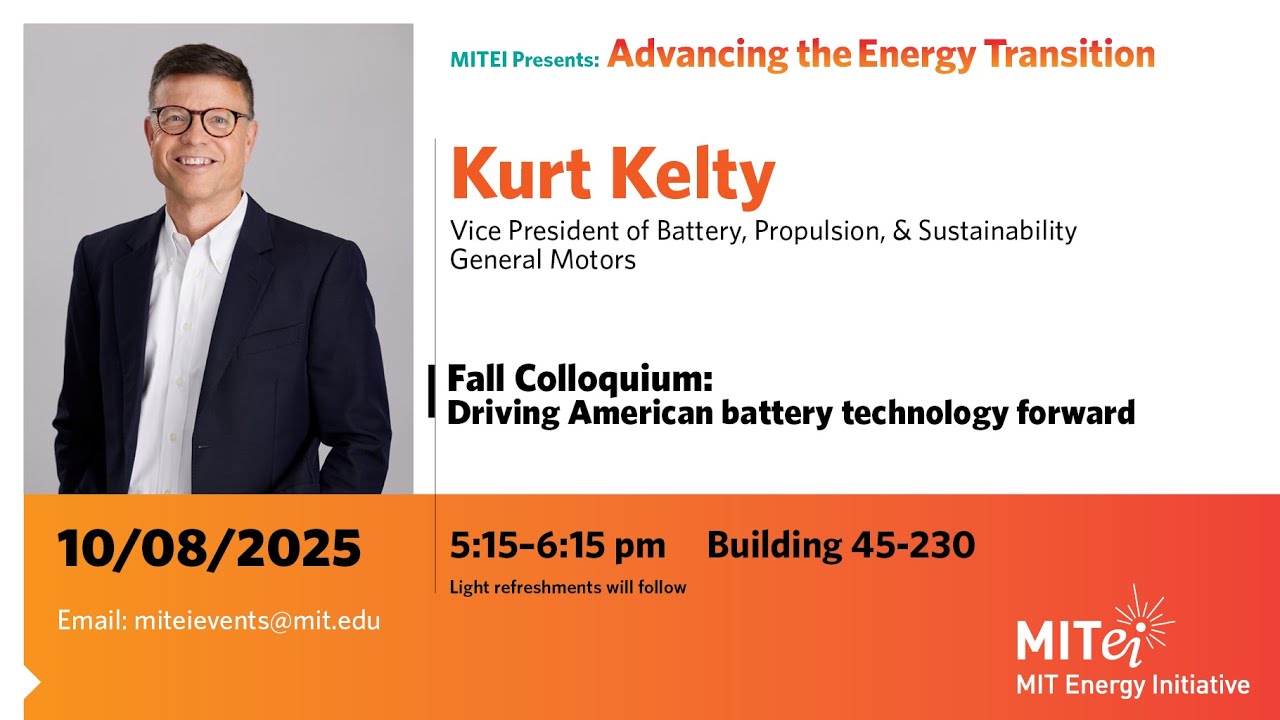 MITEI Presents: Advancing the Energy Transition

Kurt Kelty

Vice President of Battery, Propulsion, & Sustainability
General Motors

Fall Colloquium:
Driving American battery technology forward

10/08/2025

Email: miteievents@mit.edu

5:15–6:15 pm Building 45-230

Light refreshments will follow

MITei
MIT Energy Initiative